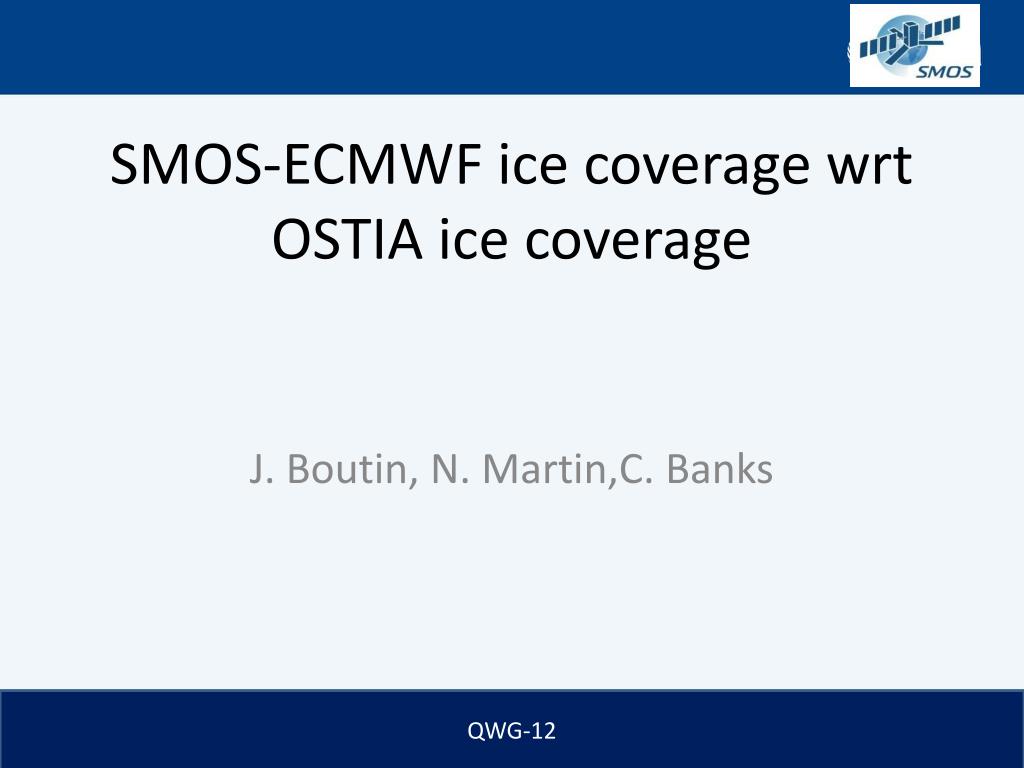 SMOS

SMOS-ECMWF ice coverage wrt OSTIA ice coverage

J. Boutin, N. Martin,C. Banks

QWG-12